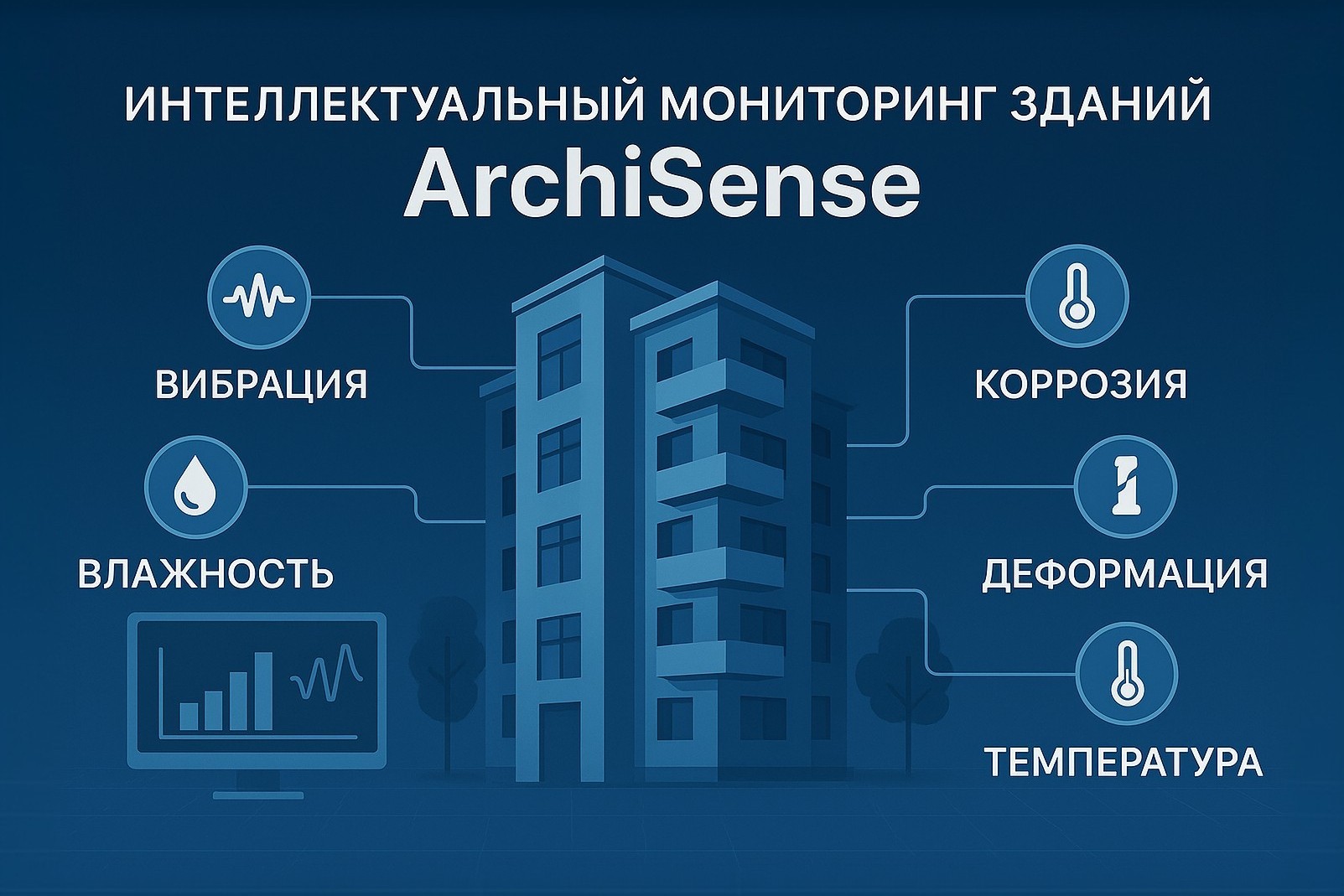 ИНТЕЛЛЕКТУАЛЬНЫЙ МОНИТОРИНГ ЗДАНИЙ
ArchiSense

ВИБРАЦИЯ

ВЛАЖНОСТЬ

КОРРОЗИЯ

ДЕФОРМАЦИЯ

ТЕМПЕРАТУРА